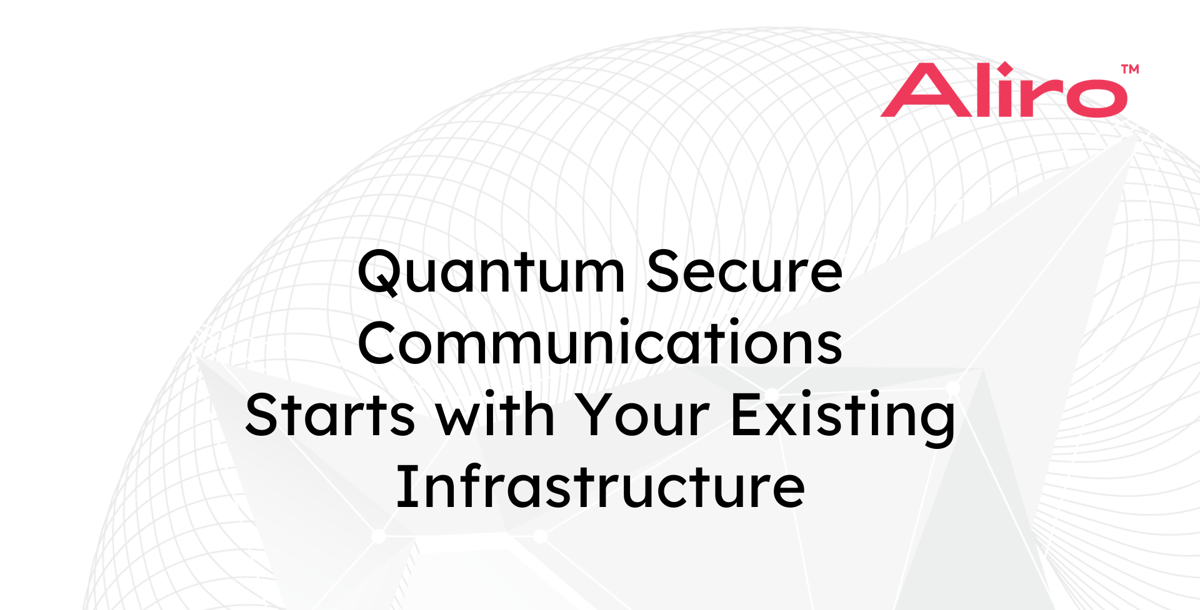 Aliro™

Quantum Secure Communications Starts with Your Existing Infrastructure